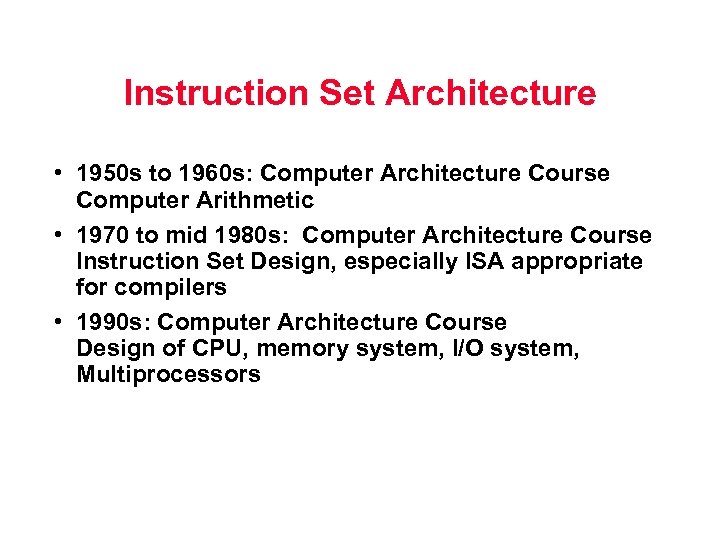 Instruction Set Architecture

• 1950s to 1960s: Computer Architecture Course
Computer Arithmetic

• 1970 to mid 1980s: Computer Architecture Course
Instruction Set Design, especially ISA appropriate for compilers

• 1990s: Computer Architecture Course
Design of CPU, memory system, I/O system, Multiprocessors